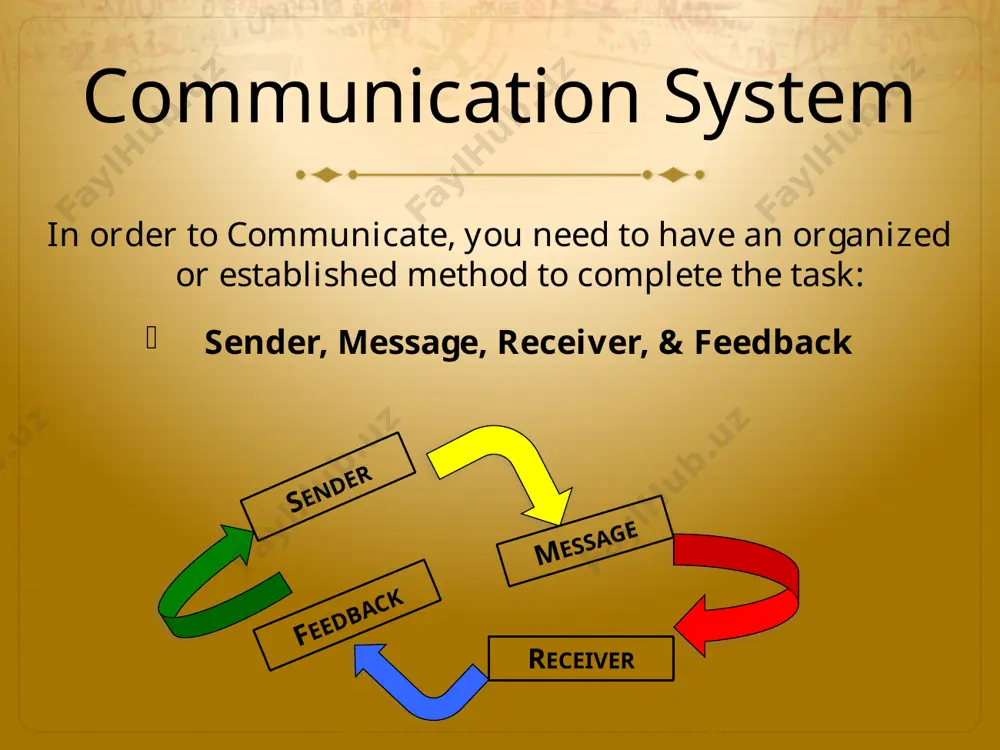 Communication System

In order to Communicate, you need to have an organized or established method to complete the task:

Sender, Message, Receiver, & Feedback

SENDER

MESSAGE

RECEIVER

FEEDBACK

FaylHub.uz